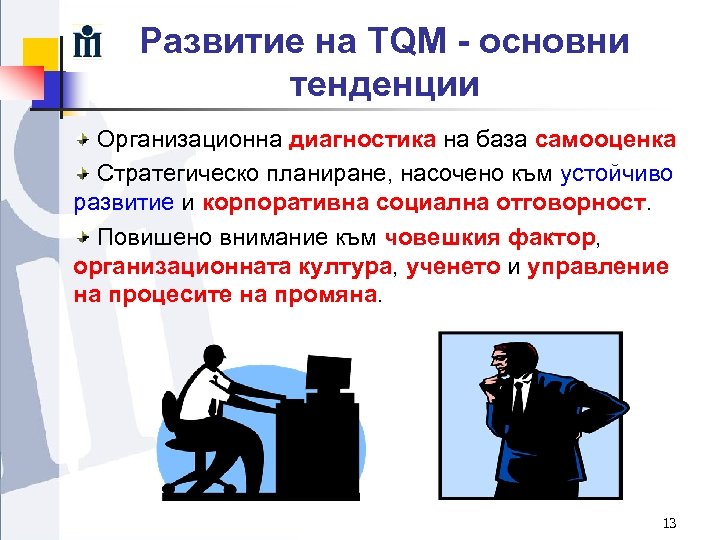 Развитие на TQM - основни тенденции

Организационна диагностика на база самооценка

Стратегическо планиране, насочено към устойчиво развитие и корпоративна социална отговорност.

Повишено внимание към човешкия фактор, организационната култура, ученето и управление на процесите на промяна.

13